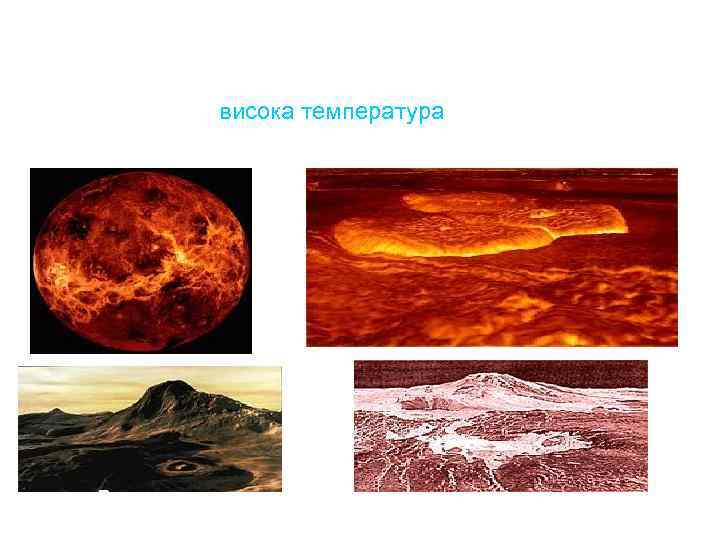 висока температура